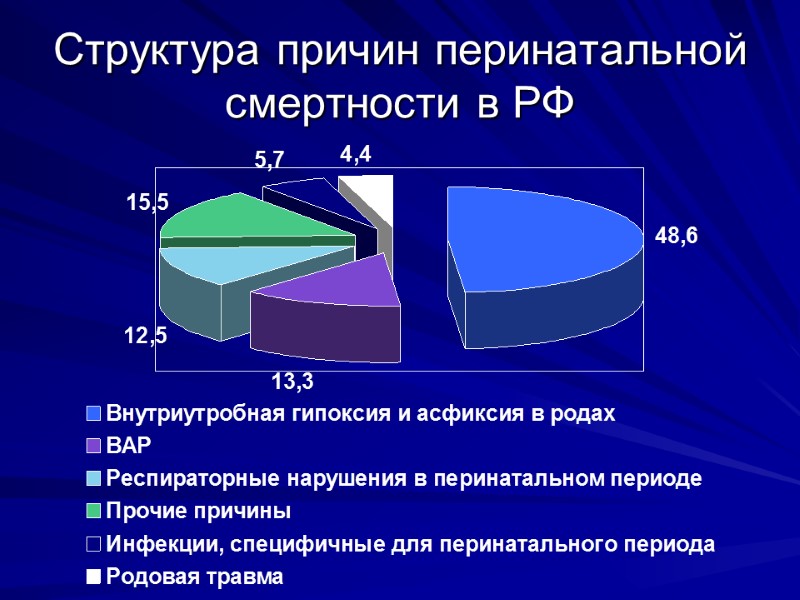 Структура причин перинатальной смертности в РФ

5,7
4,4
15,5
48,6
12,5
13,3

Внутриутробная гипоксия и асфиксия в родах
ВАР
Респираторные нарушения в перинатальном периоде
Прочие причины
Инфекции, специфичные для перинатального периода
Родовая травма